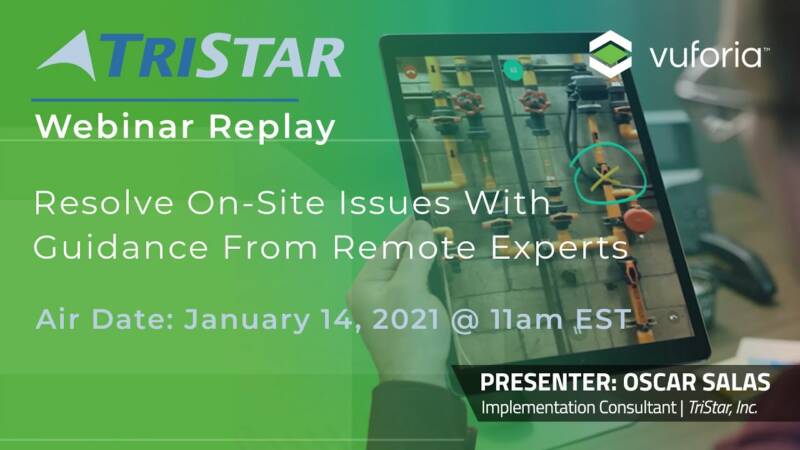 TRISTAR

vuforia™

Webinar Replay

Resolve On-Site Issues With Guidance From Remote Experts

Air Date: January 14, 2021 @ 11am EST

PRESENTER: OSCAR SALAS
Implementation Consultant | TriStar, Inc.